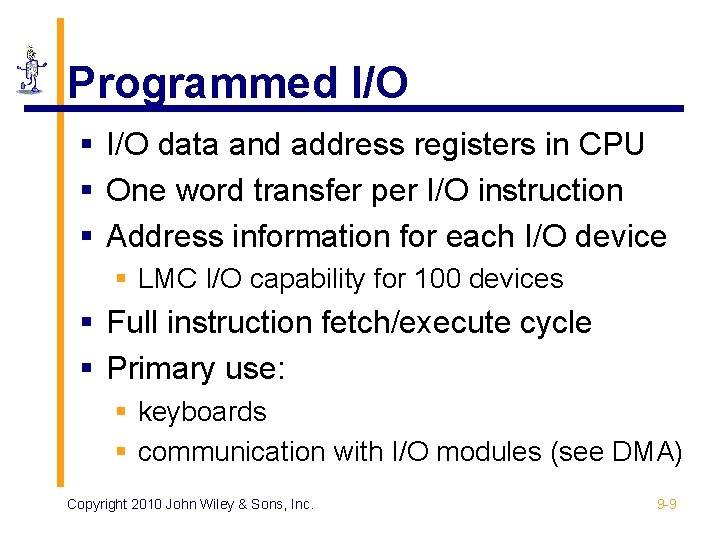 Programmed I/O

- I/O data and address registers in CPU
- One word transfer per I/O instruction
- Address information for each I/O device
  - LMC I/O capability for 100 devices
- Full instruction fetch/execute cycle
- Primary use:
  - keyboards
  - communication with I/O modules (see DMA)

Copyright 2010 John Wiley & Sons, Inc.

9-9